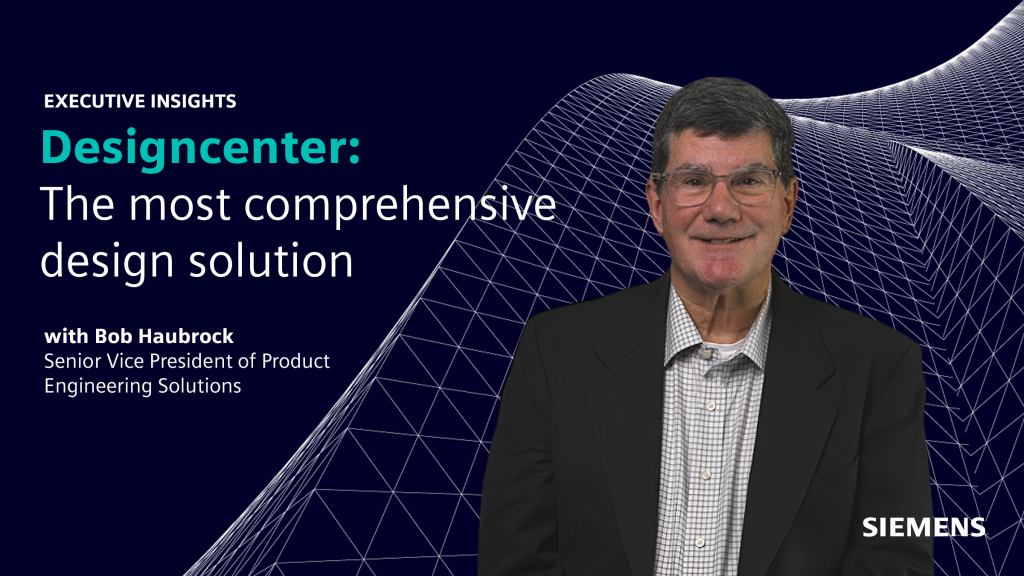 EXECUTIVE INSIGHTS

Designcenter:
The most comprehensive design solution

with Bob Haubrock
Senior Vice President of Product Engineering Solutions

SIEMENS